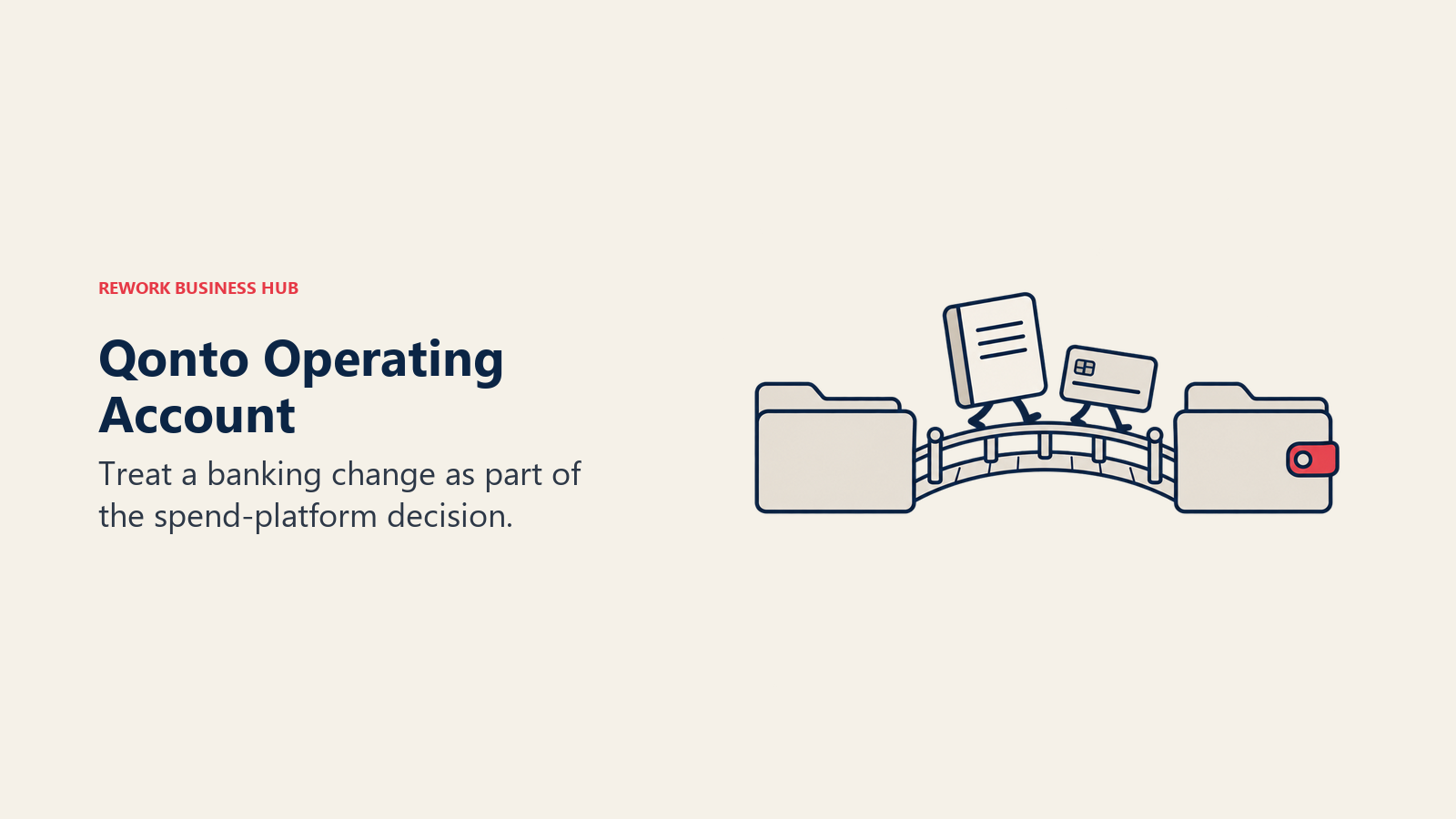 REWORK BUSINESS HUB

Qonto Operating Account

Treat a banking change as part of the spend-platform decision.